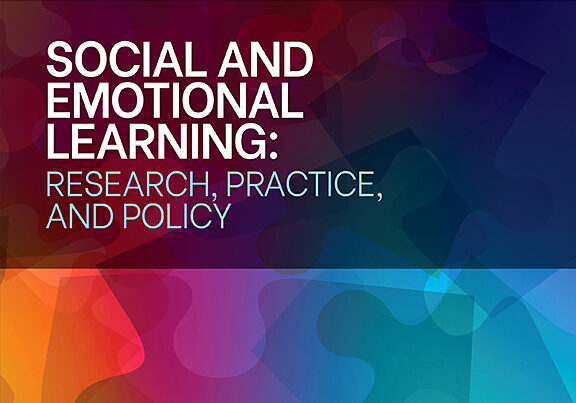 SOCIAL AND EMOTIONAL LEARNING:

RESEARCH, PRACTICE, AND POLICY